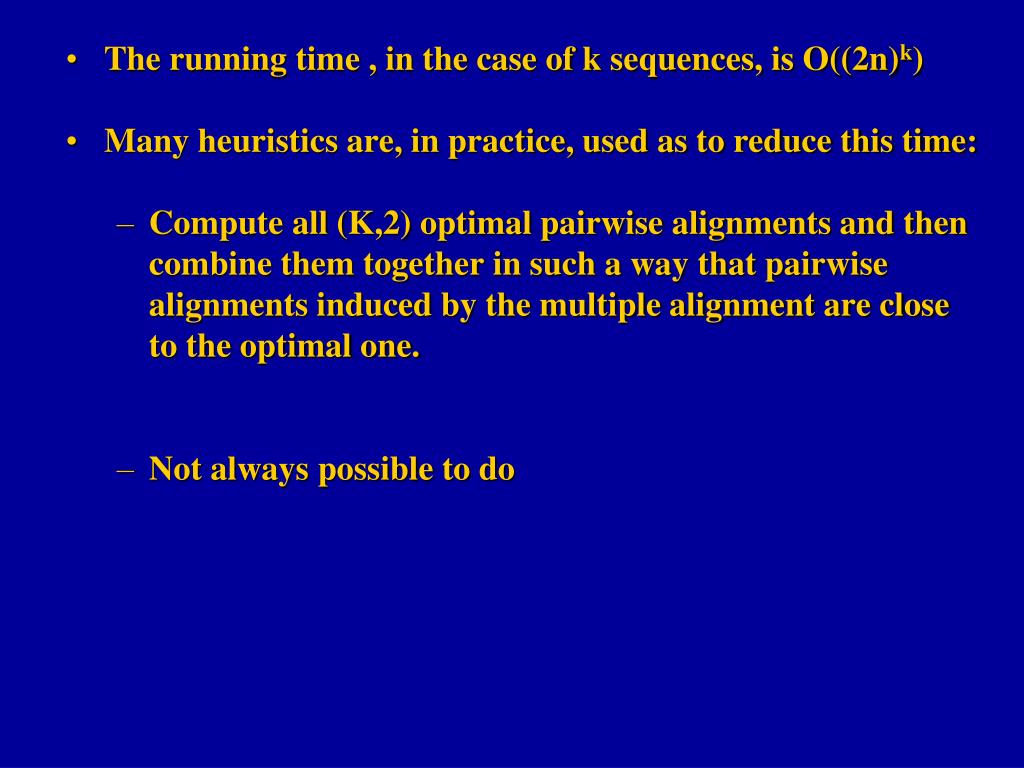 • The running time , in the case of k sequences, is $O((2n)^k)$

• Many heuristics are, in practice, used as to reduce this time:

– Compute all (K,2) optimal pairwise alignments and then combine them together in such a way that pairwise alignments induced by the multiple alignment are close to the optimal one.

– Not always possible to do